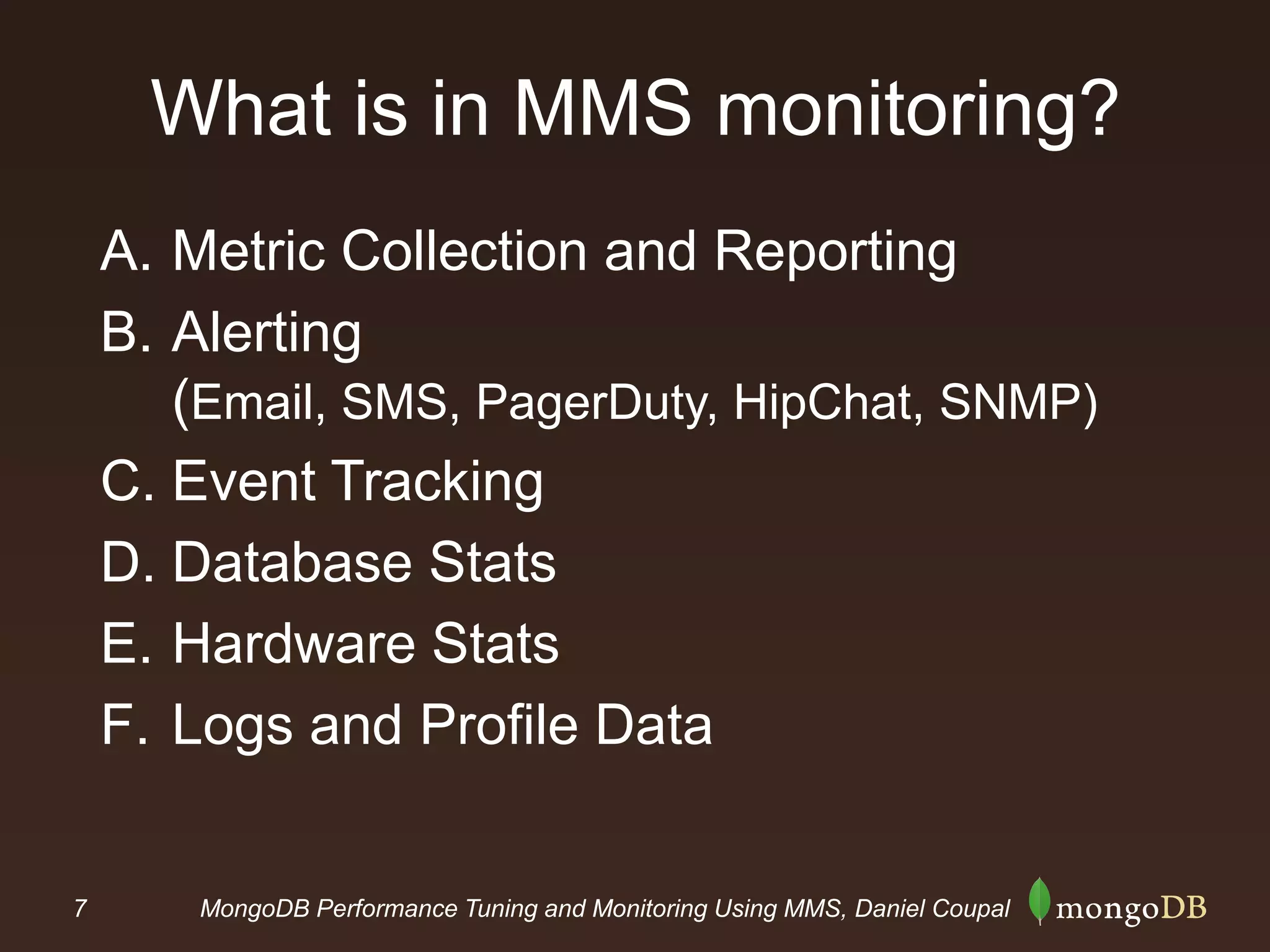 What is in MMS monitoring?

A. Metric Collection and Reporting

B. Alerting
(Email, SMS, PagerDuty, HipChat, SNMP)

C. Event Tracking

D. Database Stats

E. Hardware Stats

F. Logs and Profile Data

7 MongoDB Performance Tuning and Monitoring Using MMS, Daniel Coupal mongoDB